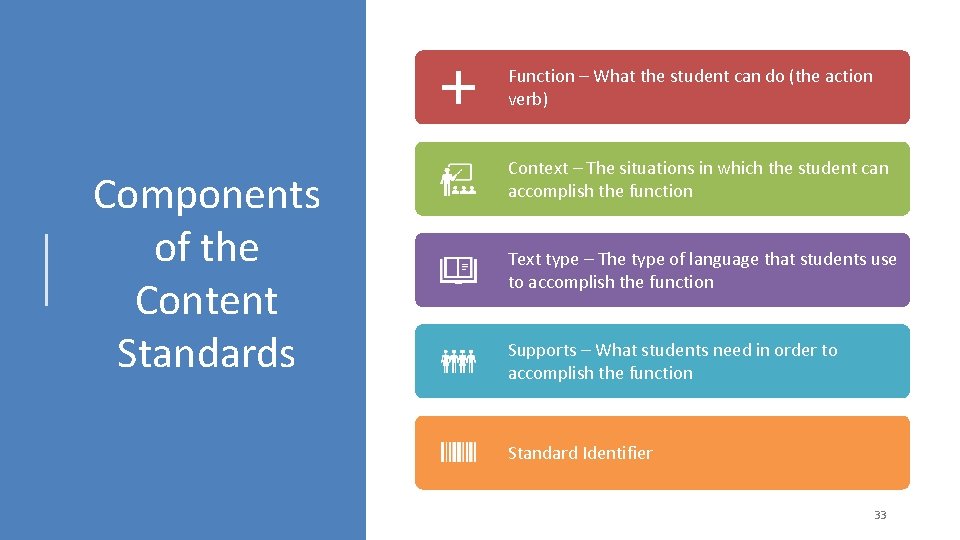 Components of the Content Standards

Function – What the student can do (the action verb)

Context – The situations in which the student can accomplish the function

Text type – The type of language that students use to accomplish the function

Supports – What students need in order to accomplish the function

Standard Identifier

33